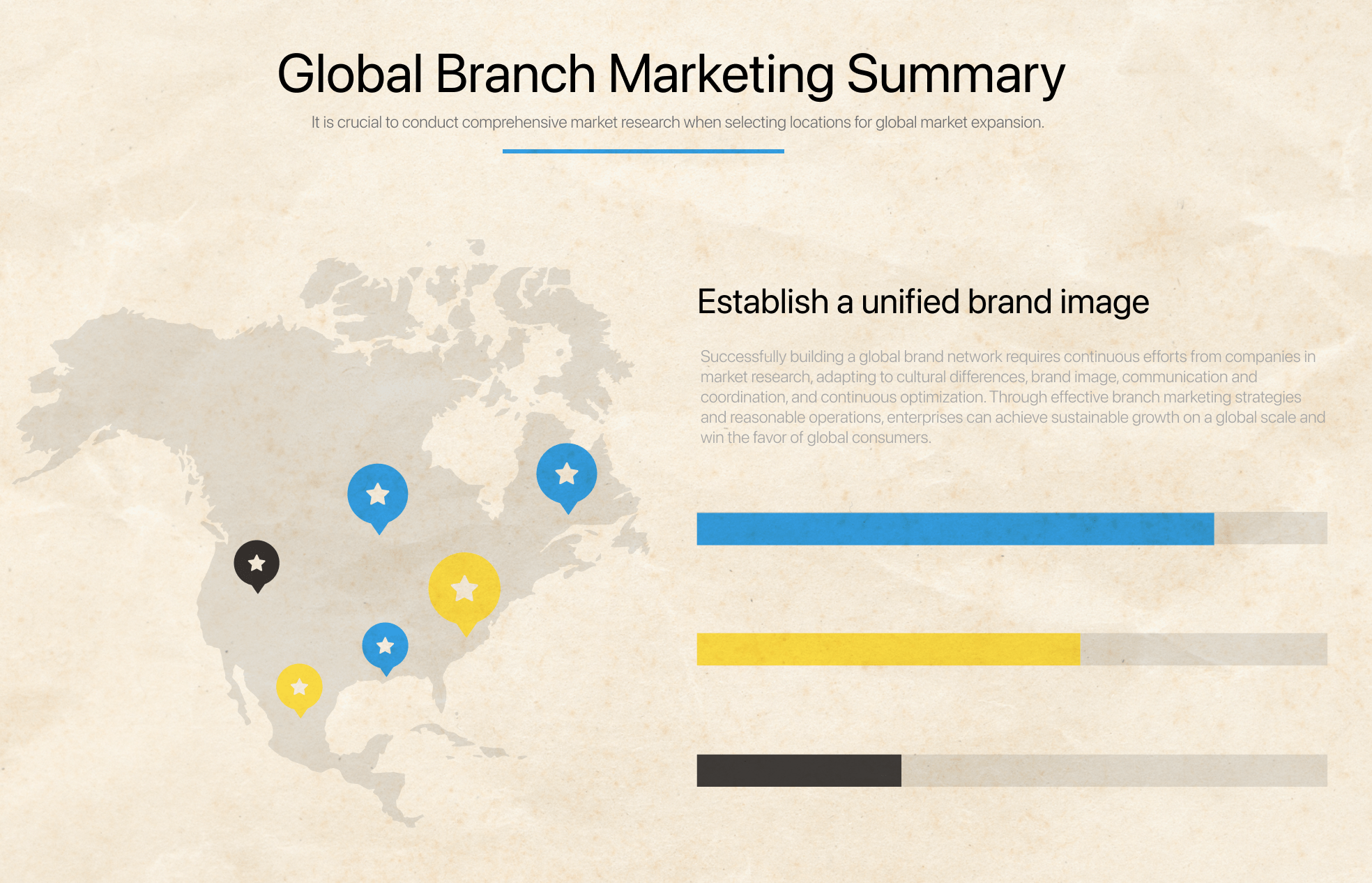 Global Branch Marketing Summary

It is crucial to conduct comprehensive market research when selecting locations for global market expansion.

Establish a unified brand image

Successfully building a global brand network requires continuous efforts from companies in market research, adapting to cultural differences, brand image, communication and coordination, and continuous optimization. Through effective branch marketing strategies and reasonable operations, enterprises can achieve sustainable growth on a global scale and win the favor of global consumers.